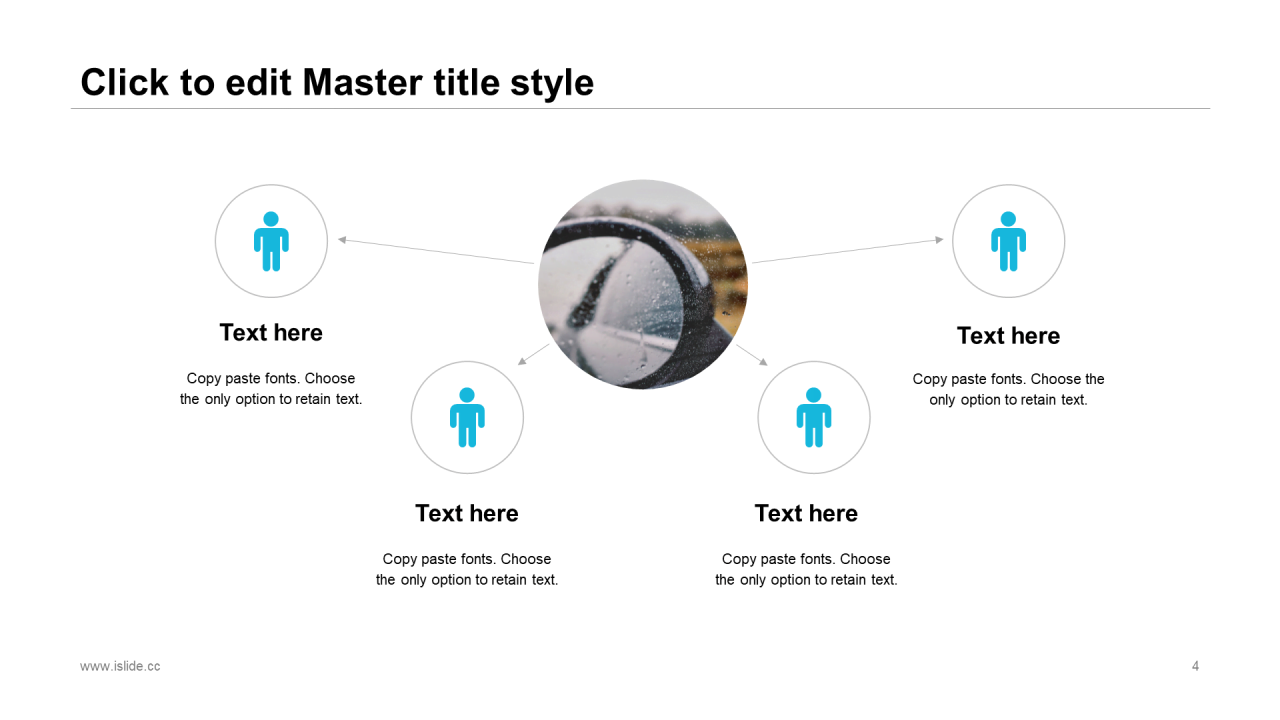 Click to edit Master title style

Text here

Copy paste fonts. Choose the only option to retain text.

Text here

Copy paste fonts. Choose the only option to retain text.

Text here

Copy paste fonts. Choose the only option to retain text.

Text here

Copy paste fonts. Choose the only option to retain text.

www.islide.cc

4